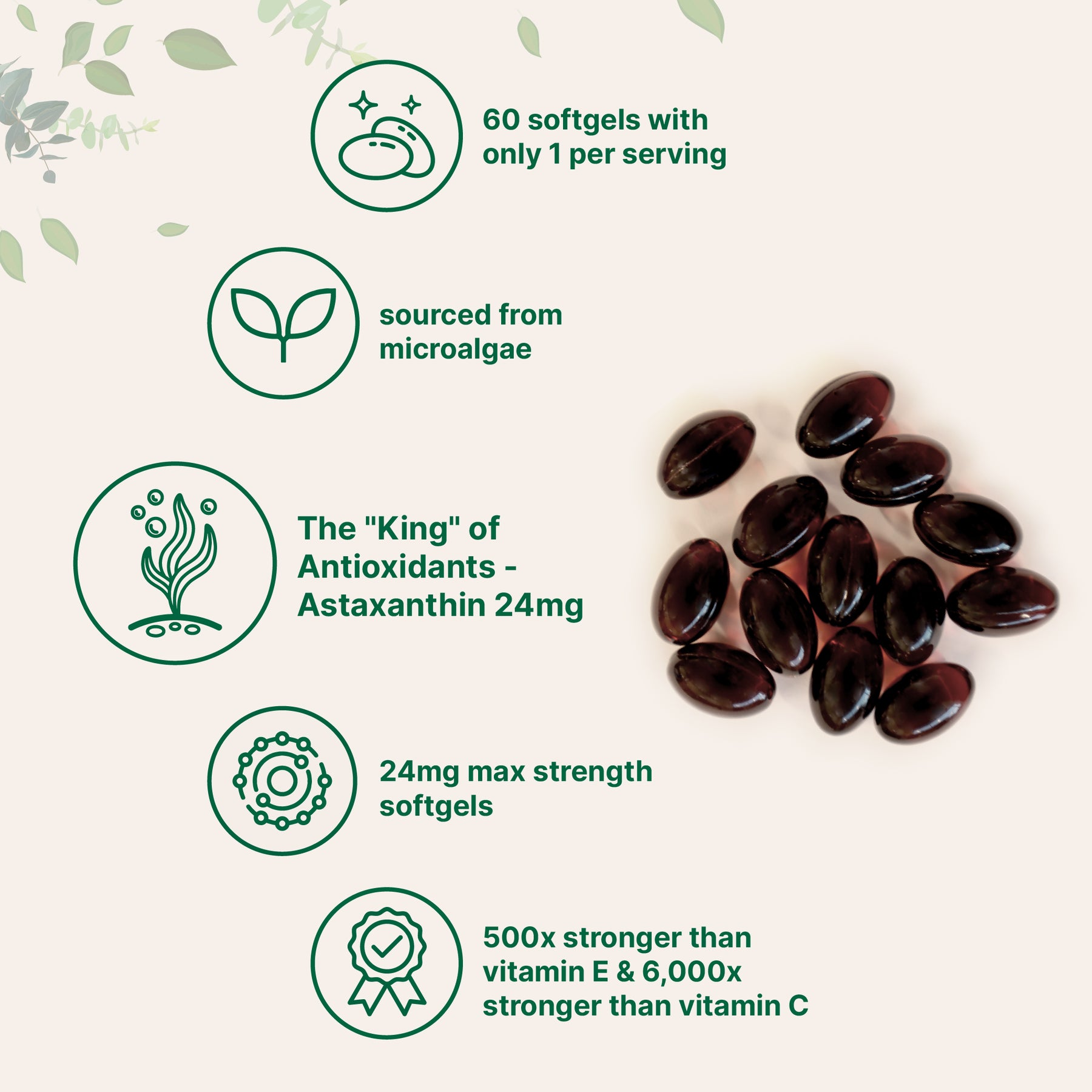 60 softgels with only 1 per serving

sourced from microalgae

The "King" of Antioxidants - Astaxanthin 24mg

24mg max strength softgels

500x stronger than vitamin E & 6,000x stronger than vitamin C